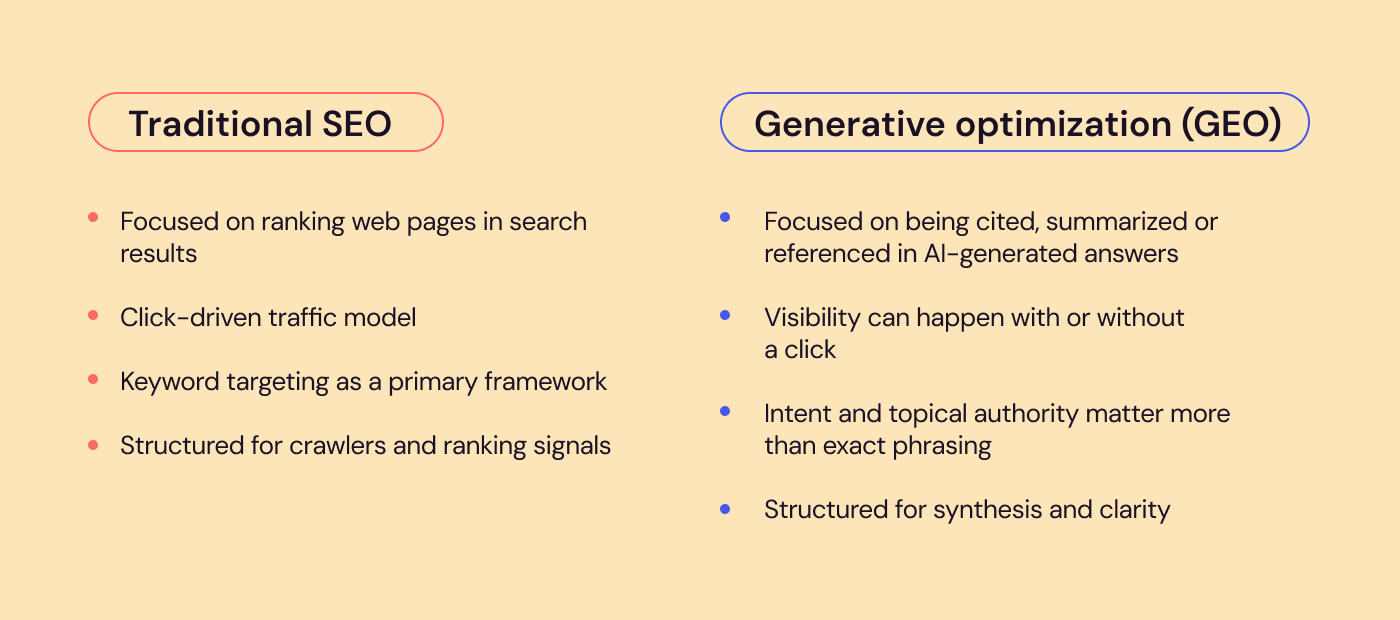 Traditional SEO

- Focused on ranking web pages in search results
- Click-driven traffic model
- Keyword targeting as a primary framework
- Structured for crawlers and ranking signals

Generative optimization (GEO)

- Focused on being cited, summarized or referenced in AI-generated answers
- Visibility can happen with or without a click
- Intent and topical authority matter more than exact phrasing
- Structured for synthesis and clarity